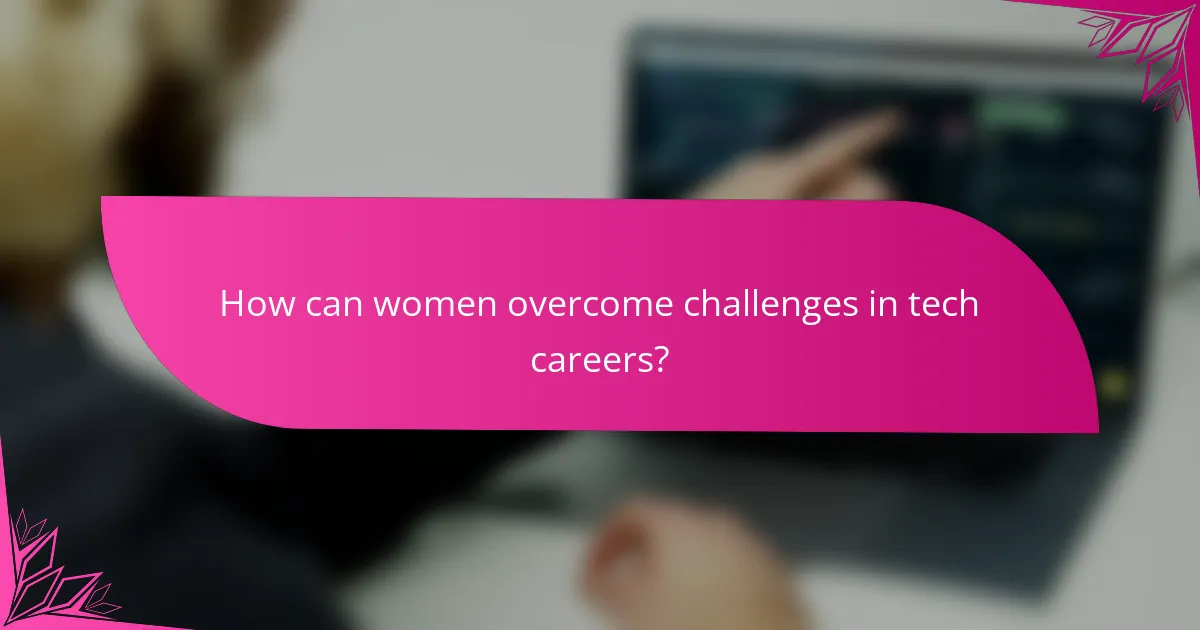 How can women overcome challenges in tech careers?